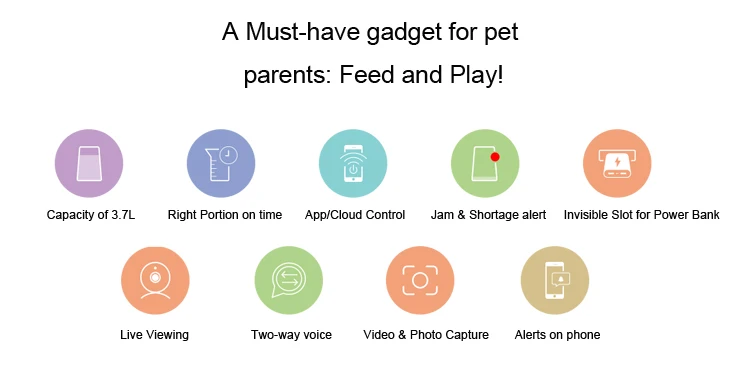 A Must-have gadget for pet parents: Feed and Play!

Capacity of 3.7L

Right Portion on time

App/Cloud Control

Jam & Shortage alert

Invisible Slot for Power Bank

Live Viewing

Two-way voice

Video & Photo Capture

Alerts on phone